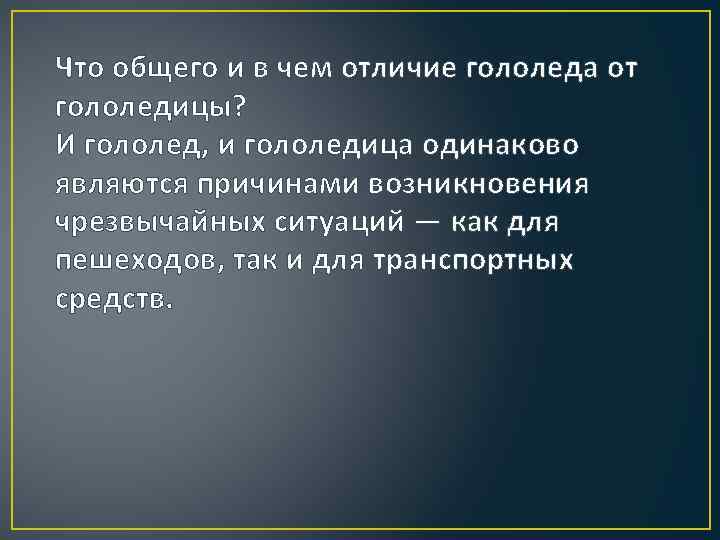 Что общего и в чем отличие гололеда от гололедицы?
И гололед, и гололедица одинаково являются причинами возникновения чрезвычайных ситуаций — как для пешеходов, так и для транспортных средств.